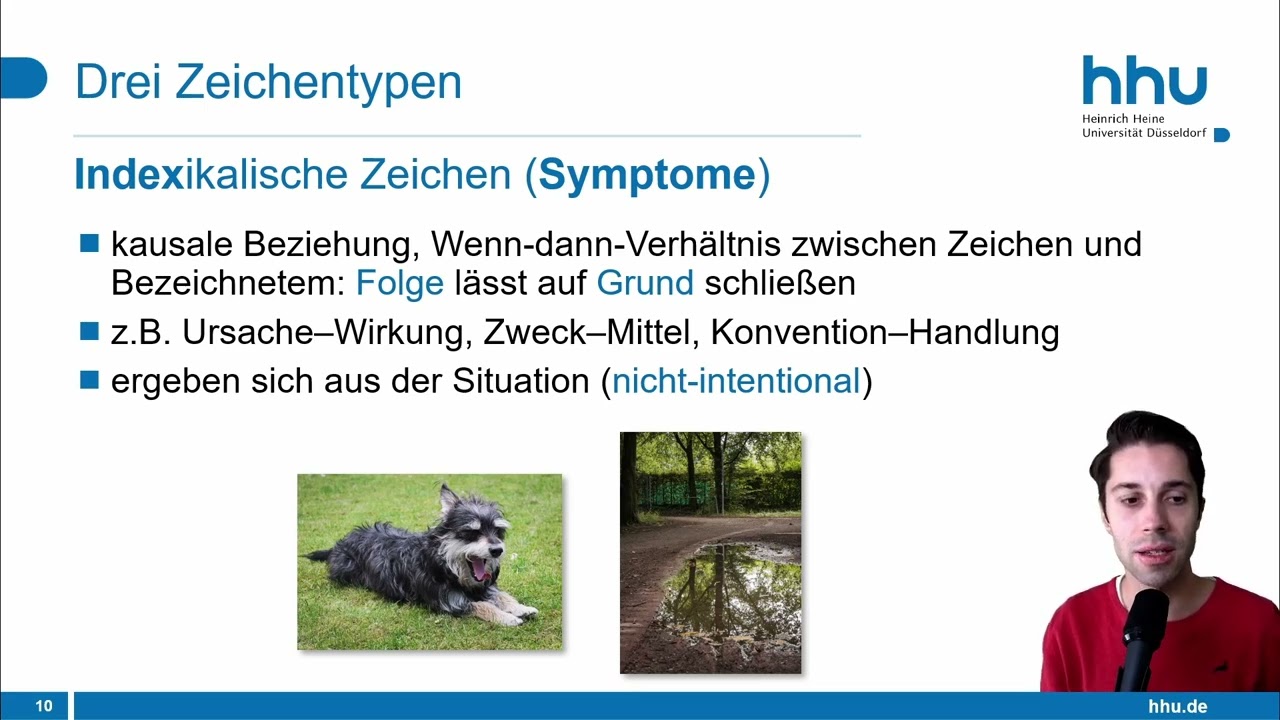 Drei Zeichentypen

hhu
Heinrich Heine
Universität Düsseldorf

Indexikalische Zeichen (Symptome)

kausale Beziehung, Wenn-dann-Verhältnis zwischen Zeichen und Bezeichnetem: Folge lässt auf Grund schließen

z.B. Ursache–Wirkung, Zweck–Mittel, Konvention–Handlung

ergeben sich aus der Situation (nicht-intentional)

10

hhu.de